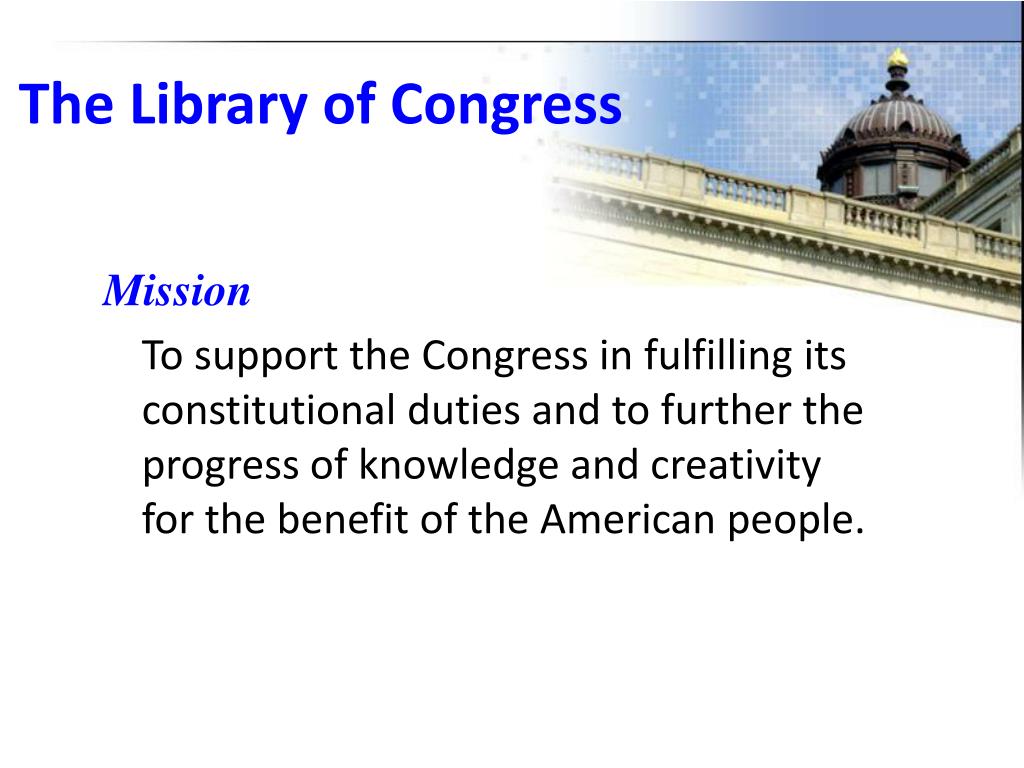 The Library of Congress

Mission

To support the Congress in fulfilling its constitutional duties and to further the progress of knowledge and creativity for the benefit of the American people.